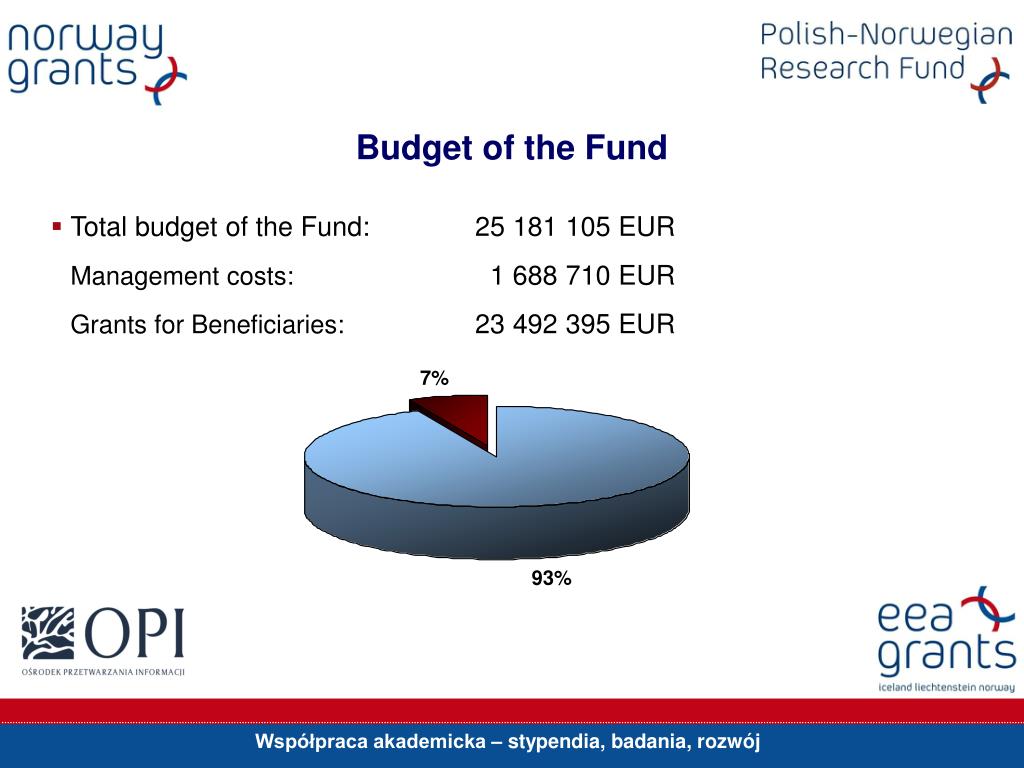 norway grants

Polish-Norwegian Research Fund

Budget of the Fund

▪ Total budget of the Fund: 25 181 105 EUR

Management costs: 1 688 710 EUR

Grants for Beneficiaries: 23 492 395 EUR

7%

93%

OPI
OŚRODEK PRZETWARZANIA INFORMACJI

eea grants
iceland liechtenstein norway

Współpraca akademicka – stypendia, badania, rozwój